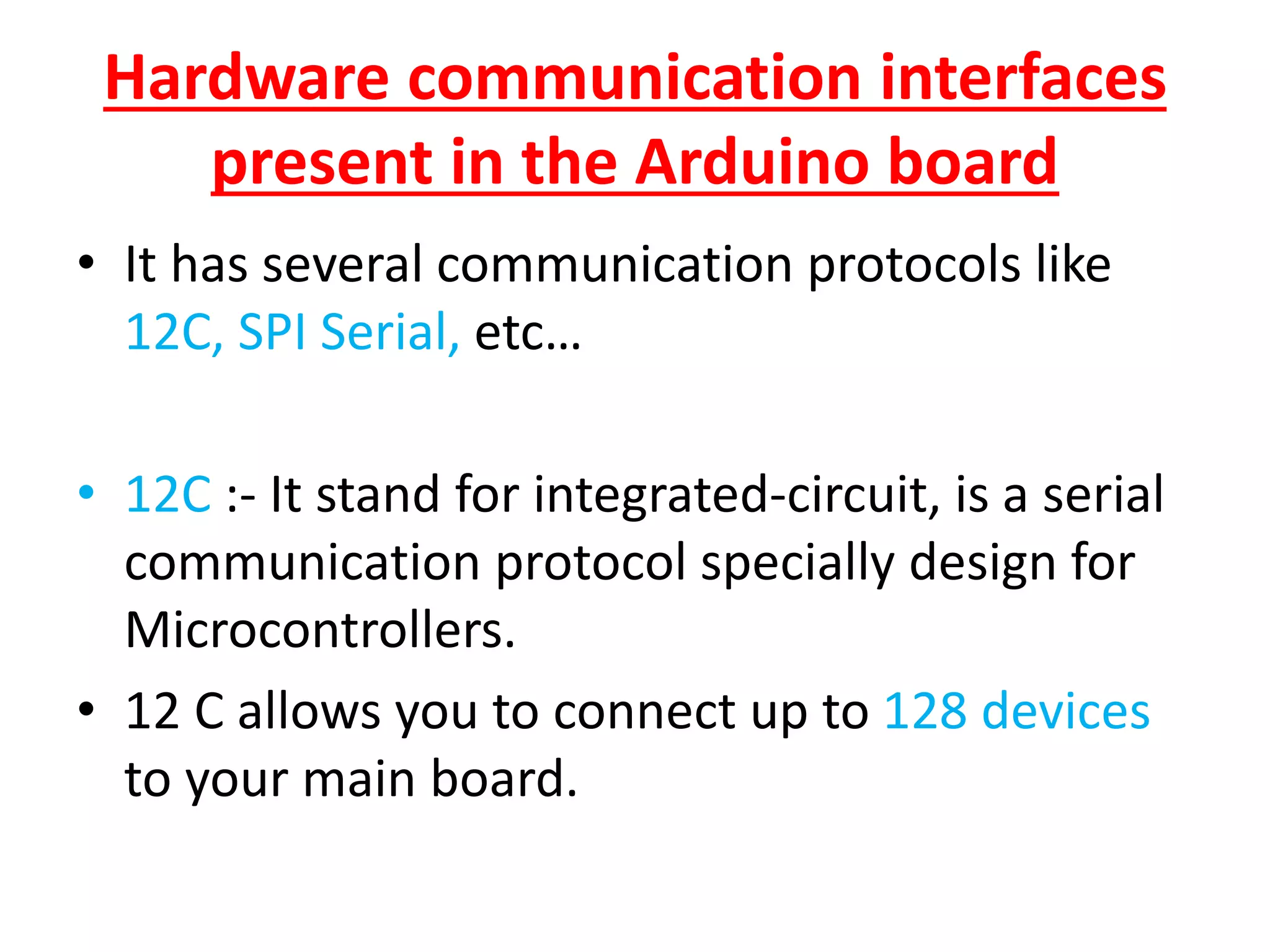 Hardware communication interfaces present in the Arduino board

• It has several communication protocols like 12C, SPI Serial, etc…

• 12C :- It stand for integrated-circuit, is a serial communication protocol specially design for Microcontrollers.

• 12 C allows you to connect up to 128 devices to your main board.